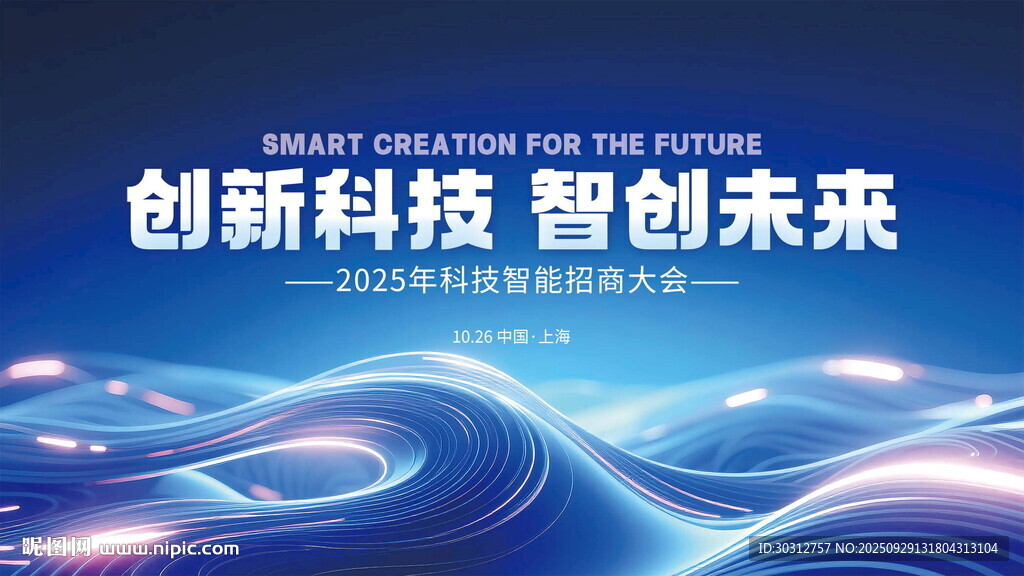 SMART CREATION FOR THE FUTURE

创新科技 智创未来

——2025年科技智能招商大会——

10.26 中国·上海

昵图网 www.nipic.com

ID:30312757 NO:20250929131804313104